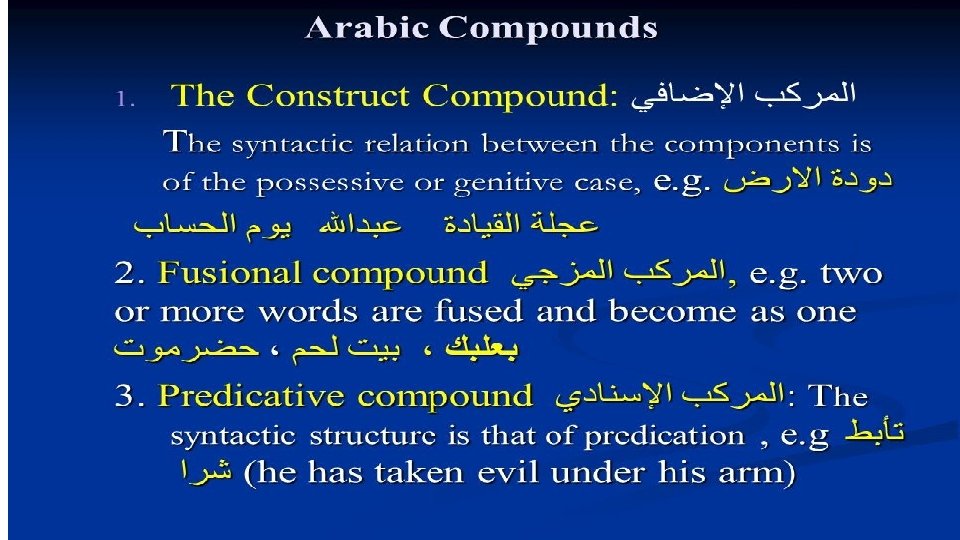 Arabic Compounds

1. The Construct Compound: المركب الإضافي

The syntactic relation between the components is of the possessive or genitive case, e.g. دودة الارض

عجلة القيادة عبدالله يوم الحساب

2. Fusional compound المركب المزجي, e.g. two or more words are fused and become as one

بعلبك ، بيت لحم ، حضرموت

3. Predicative compound المركب الإسنادي: The syntactic structure is that of predication , e.g تأبط شرا (he has taken evil under his arm)